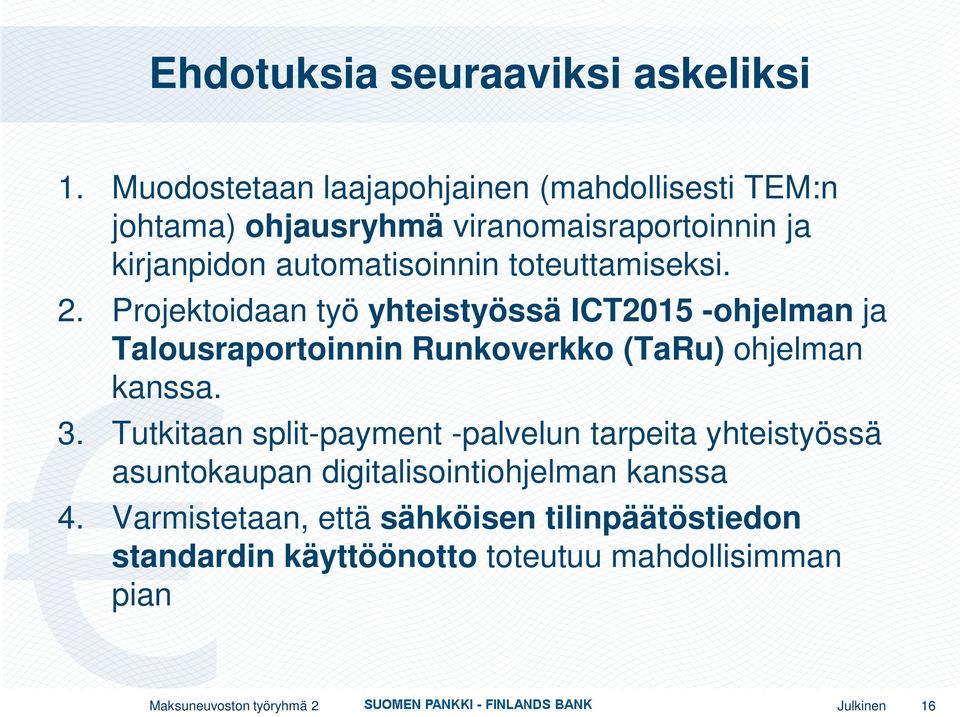 Ehdotuksia seuraaviksi askeliksi

1. Muodostetaan laajapohjainen (mahdollisesti TEM:n johtama) ohjausryhmä viranomaisraportoinnin ja kirjanpidon automatisoinnin toteuttamiseksi.
2. Projektoidaan työ yhteistyössä ICT2015 -ohjelman ja Talousraportoinnin Runkoverkko (TaRu) ohjelman kanssa.
3. Tutkitaan split-payment -palvelun tarpeita yhteistyössä asuntokaupan digitalisointiohjelman kanssa
4. Varmistetaan, että sähköisen tilinpäätöstiedon standardin käyttöönotto toteutuu mahdollisimman pian

Maksuneuvoston työryhmä 2 SUOMEN PANKKI - FINLANDS BANK Julkinen 16